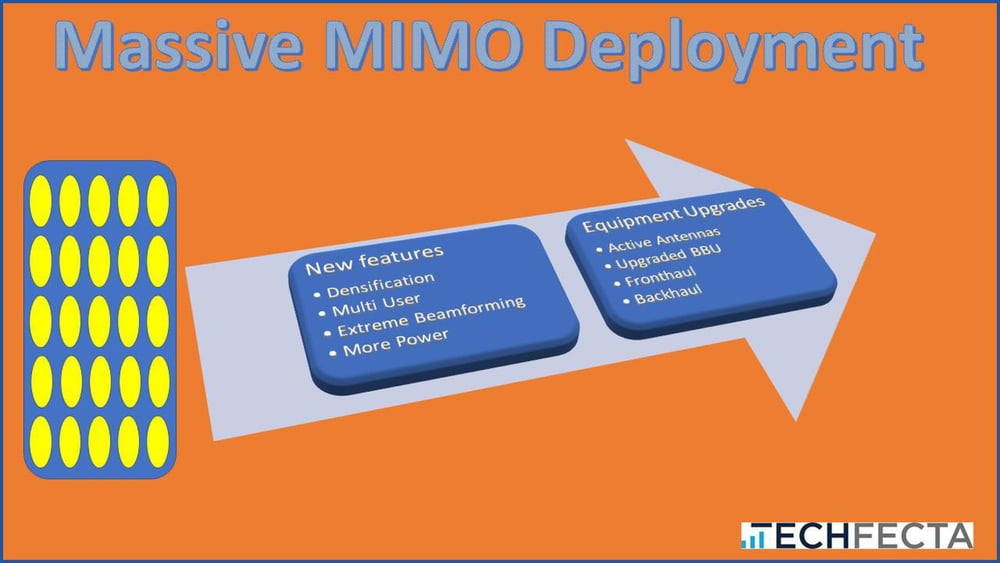 Massive MIMO Deployment

New features
• Densification
• Multi User
• Extreme Beamforming
• More Power

Equipment Upgrades
• Active Antennas
• Upgraded BBU
• Fronthaul
• Backhaul

TECHFECTA